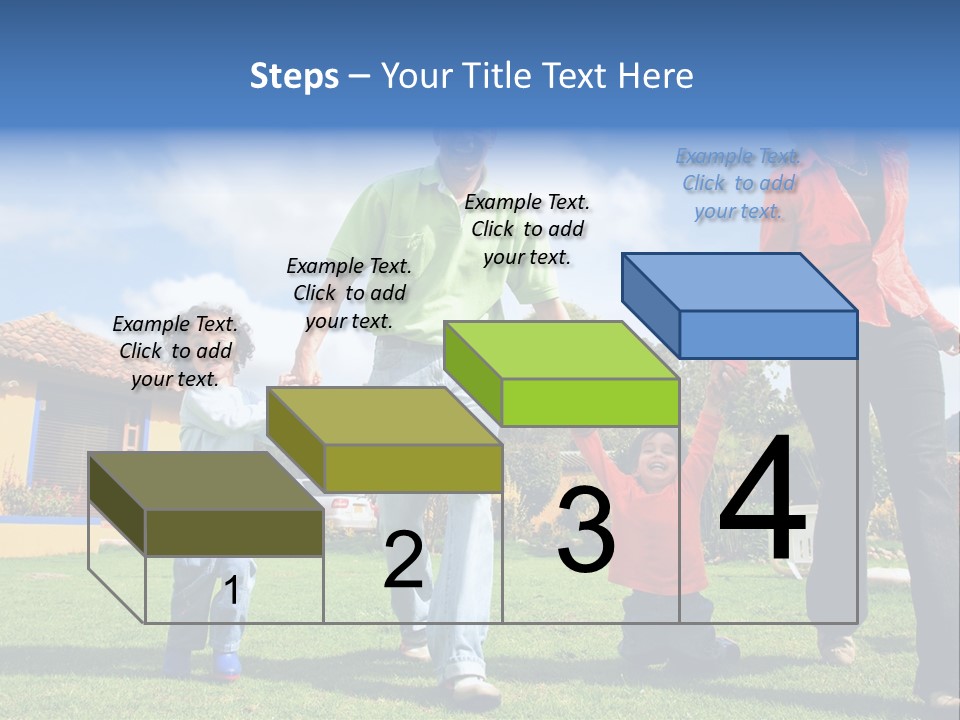 Steps – Your Title Text Here

Example Text. Click to add your text.

Example Text. Click to add your text.

Example Text. Click to add your text.

Example Text. Click to add your text.

1

2

3

4